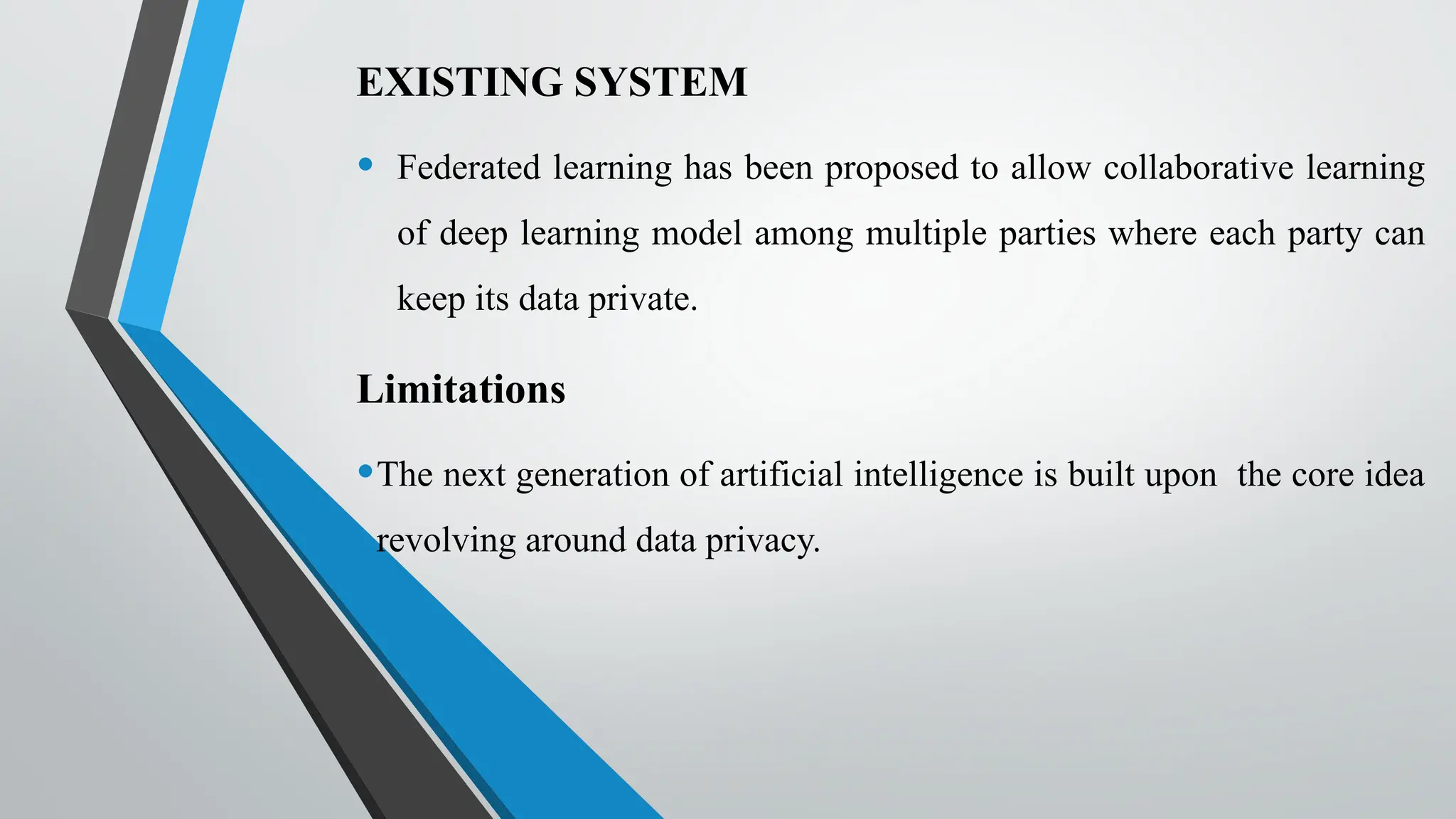 EXISTING SYSTEM

• Federated learning has been proposed to allow collaborative learning of deep learning model among multiple parties where each party can keep its data private.

Limitations

• The next generation of artificial intelligence is built upon the core idea revolving around data privacy.